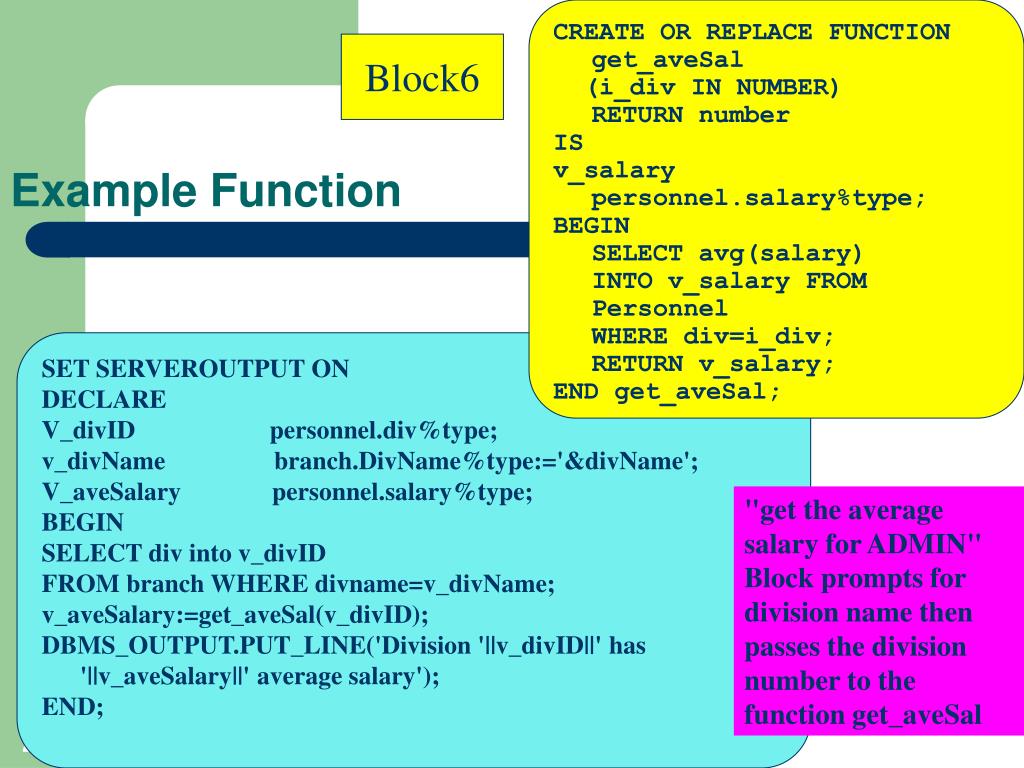 Block6

Example Function

CREATE OR REPLACE FUNCTION
get_aveSal
(i_div IN NUMBER)
RETURN number
IS
v_salary
personnel.salary%type;
BEGIN
SELECT avg(salary)
INTO v_salary FROM
Personnel
WHERE div=i_div;
RETURN v_salary;
END get_aveSal;

SET SERVEROUTPUT ON
DECLARE
V_divID personnel.div%type;
v_divName branch.DivName%type:='&divName';
V_aveSalary personnel.salary%type;
BEGIN
SELECT div into v_divID
FROM branch WHERE divname=v_divName;
v_aveSalary:=get_aveSal(v_divID);
DBMS_OUTPUT.PUT_LINE('Division '||v_divID||' has '||v_aveSalary||' average salary');
END;

"get the average salary for ADMIN" Block prompts for division name then passes the division number to the function get_aveSal